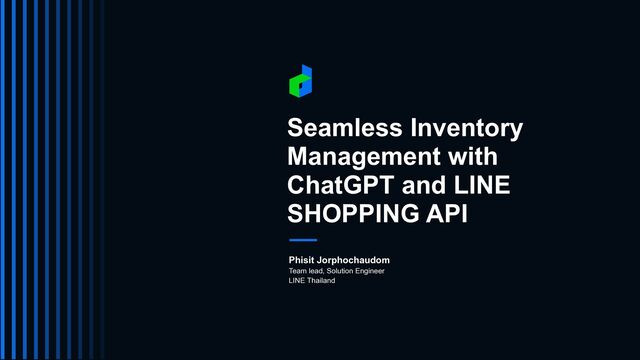 Seamless Inventory Management with ChatGPT and LINE SHOPPING API

Phisit Jorphochaudom
Team lead, Solution Engineer
LINE Thailand